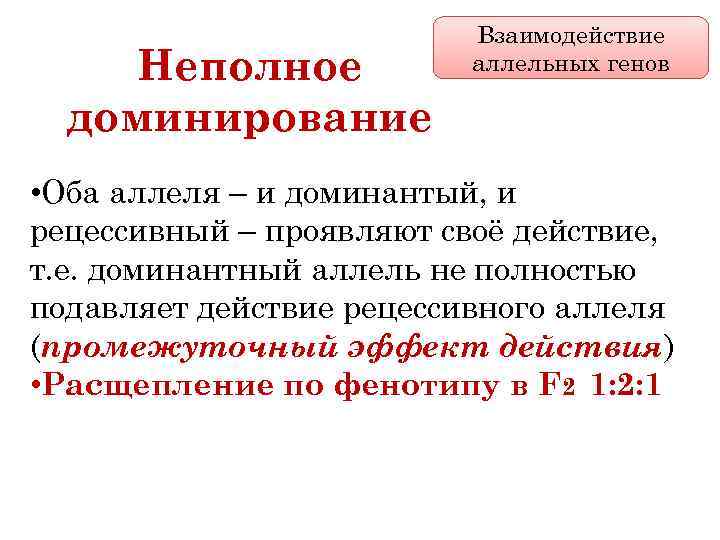 Взаимодействие аллельных генов

Неполное доминирование

•Оба аллеля – и доминантый, и рецессивный – проявляют своё действие, т.е. доминантный аллель не полностью подавляет действие рецессивного аллеля (промежуточный эффект действия)
•Расщепление по фенотипу в $F_2$ 1:2:1